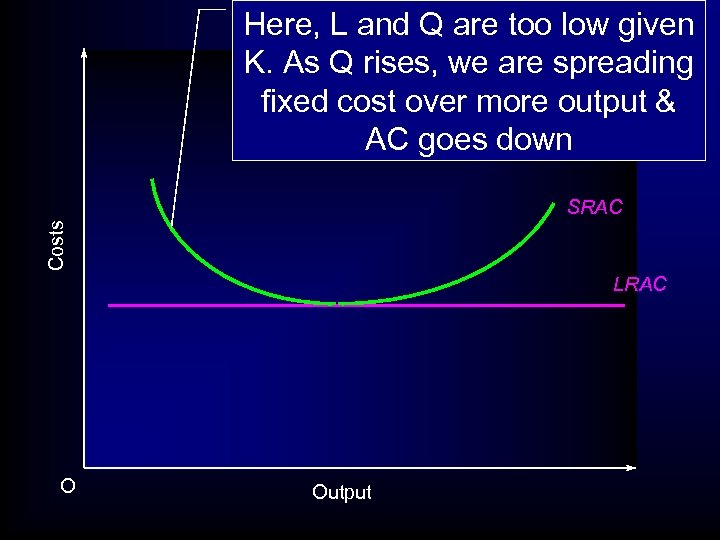 Here, L and Q are too low given K. As Q rises, we are spreading fixed cost over more output & AC goes down

SRAC

LRAC

Costs

O

Output